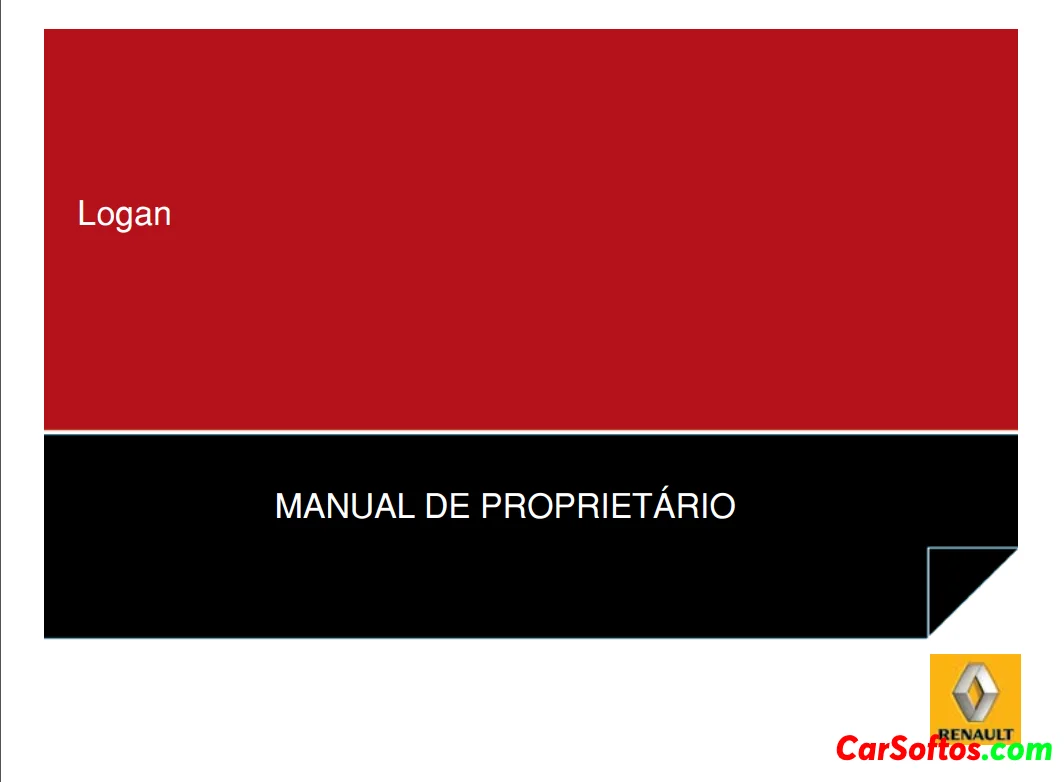 Logan

MANUAL DE PROPRIETÁRIO

RENAULT

CarSoftos.com